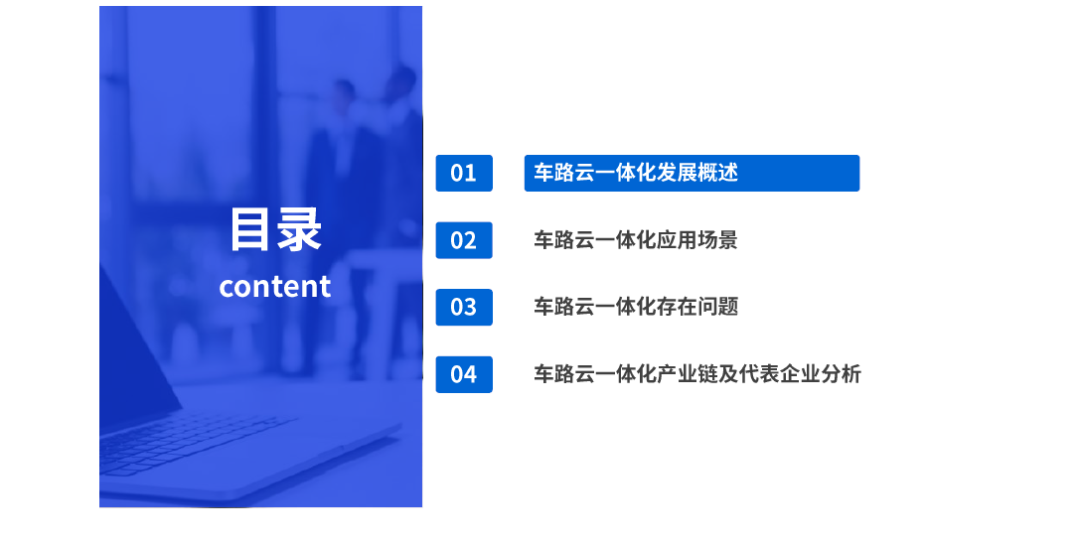 目录
content

01 车路云一体化发展概述

02 车路云一体化应用场景

03 车路云一体化存在问题

04 车路云一体化产业链及代表企业分析